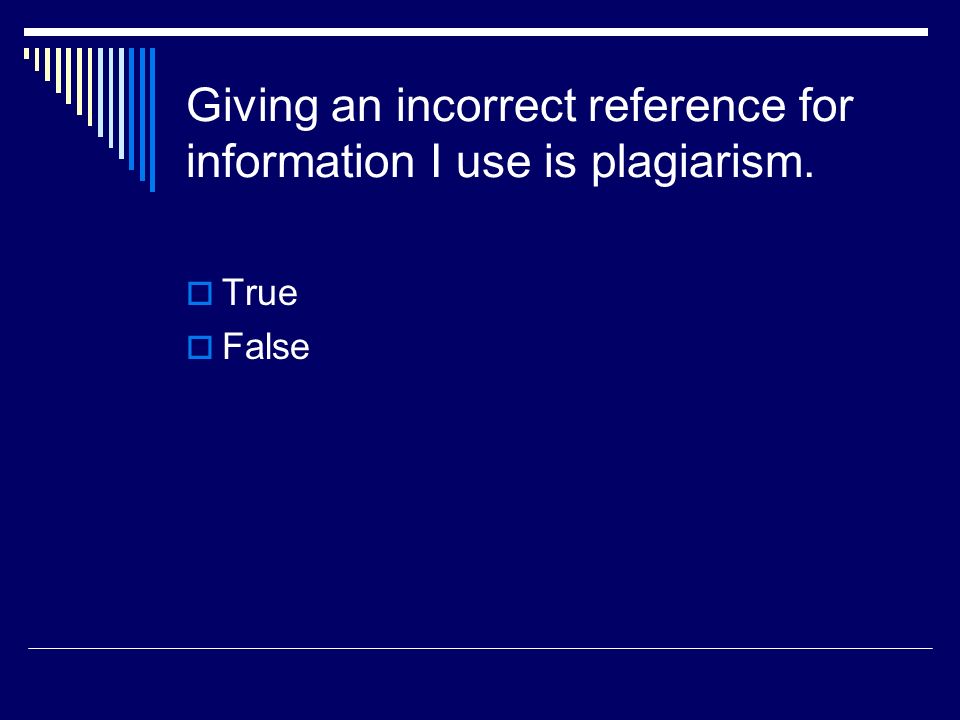 Giving an incorrect reference for information I use is plagiarism.

True
False